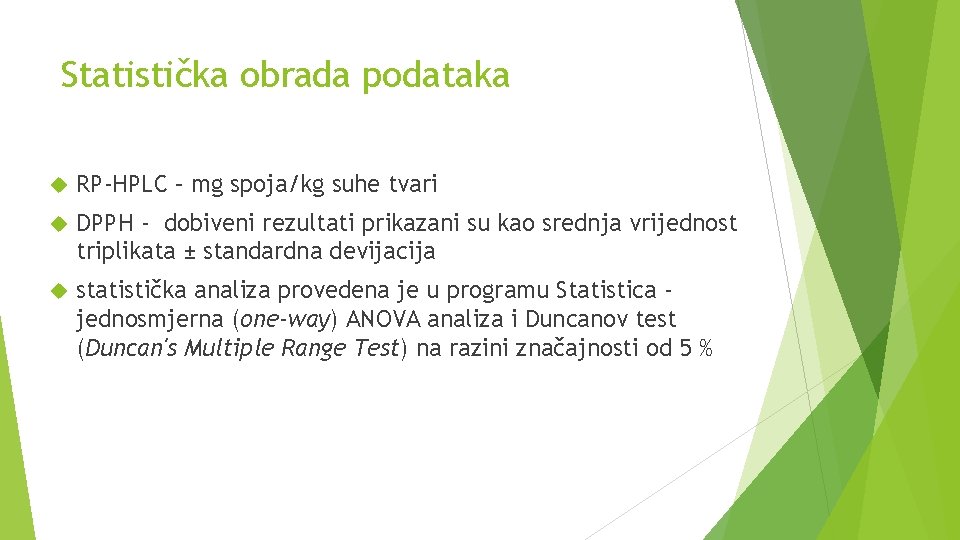 Statistička obrada podataka

RP-HPLC – mg spoja/kg suhe tvari

DPPH - dobiveni rezultati prikazani su kao srednja vrijednost triplikata ± standardna devijacija

statistička analiza provedena je u programu Statistica - jednosmjerna (one-way) ANOVA analiza i Duncanov test (Duncan's Multiple Range Test) na razini značajnosti od 5 %